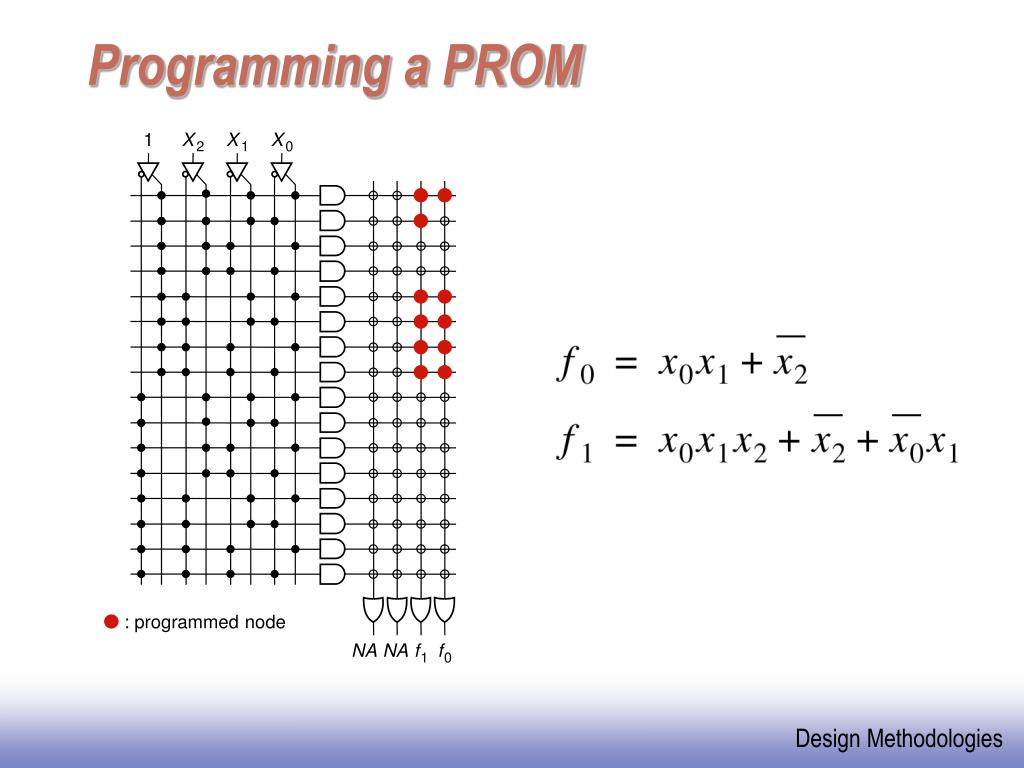 Programming a PROM

1 $X_2$ $X_1$ $X_0$

: programmed node

NA NA $f_1$ $f_0$

$f_0 = x_0x_1 + \overline{x_2}$

$f_1 = x_0x_1x_2 + \overline{x_2} + \overline{x_0}x_1$

Design Methodologies